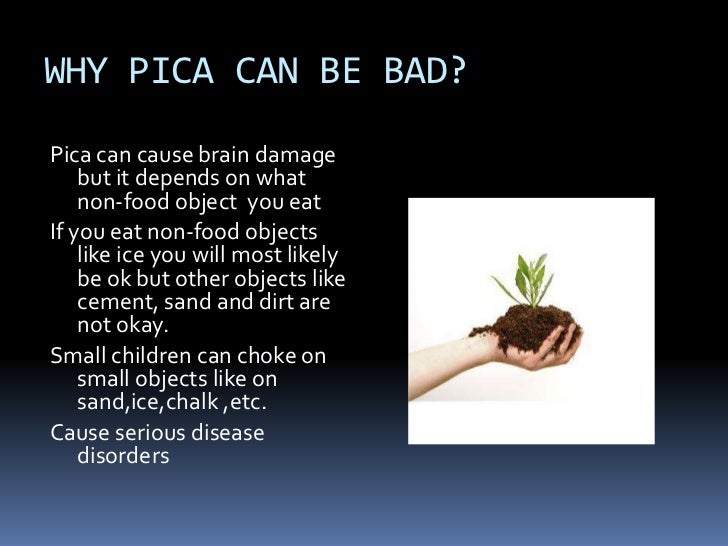 WHY PICA CAN BE BAD?

Pica can cause brain damage but it depends on what non-food object you eat

If you eat non-food objects like ice you will most likely be ok but other objects like cement, sand and dirt are not okay.

Small children can choke on small objects like on sand,ice,chalk ,etc.

Cause serious disease disorders